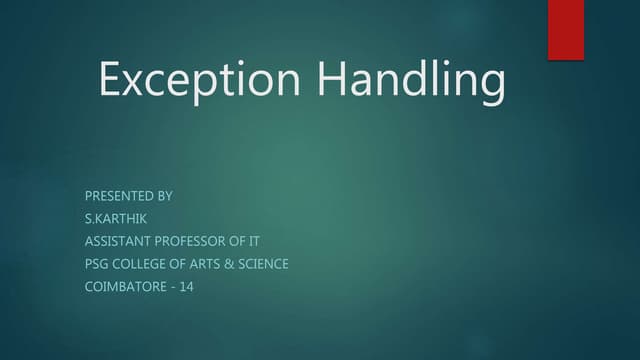 Exception Handling

PRESENTED BY
S.KARTHIK
ASSISTANT PROFESSOR OF IT
PSG COLLEGE OF ARTS & SCIENCE
COIMBATORE - 14